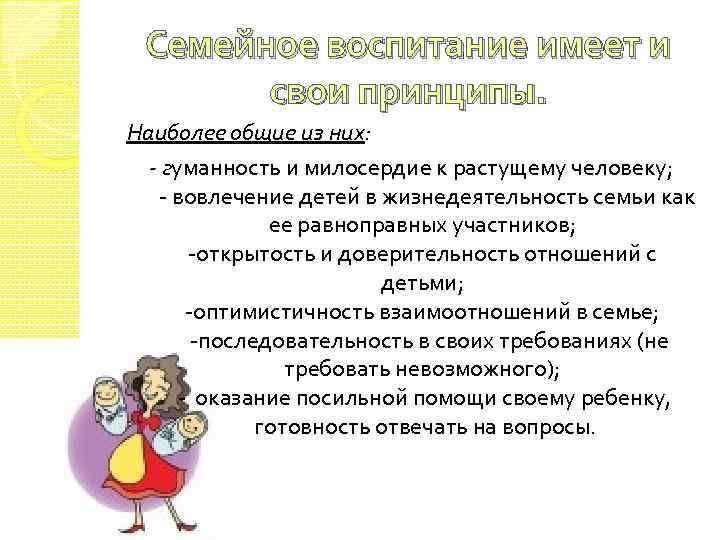 Семейное воспитание имеет и свои принципы.

Наиболее общие из них:

- гуманность и милосердие к растущему человеку;

- вовлечение детей в жизнедеятельность семьи как ее равноправных участников;

-открытость и доверительность отношений с детьми;

-оптимистичность взаимоотношений в семье;

-последовательность в своих требованиях (не требовать невозможного);

- оказание посильной помощи своему ребенку, готовность отвечать на вопросы.